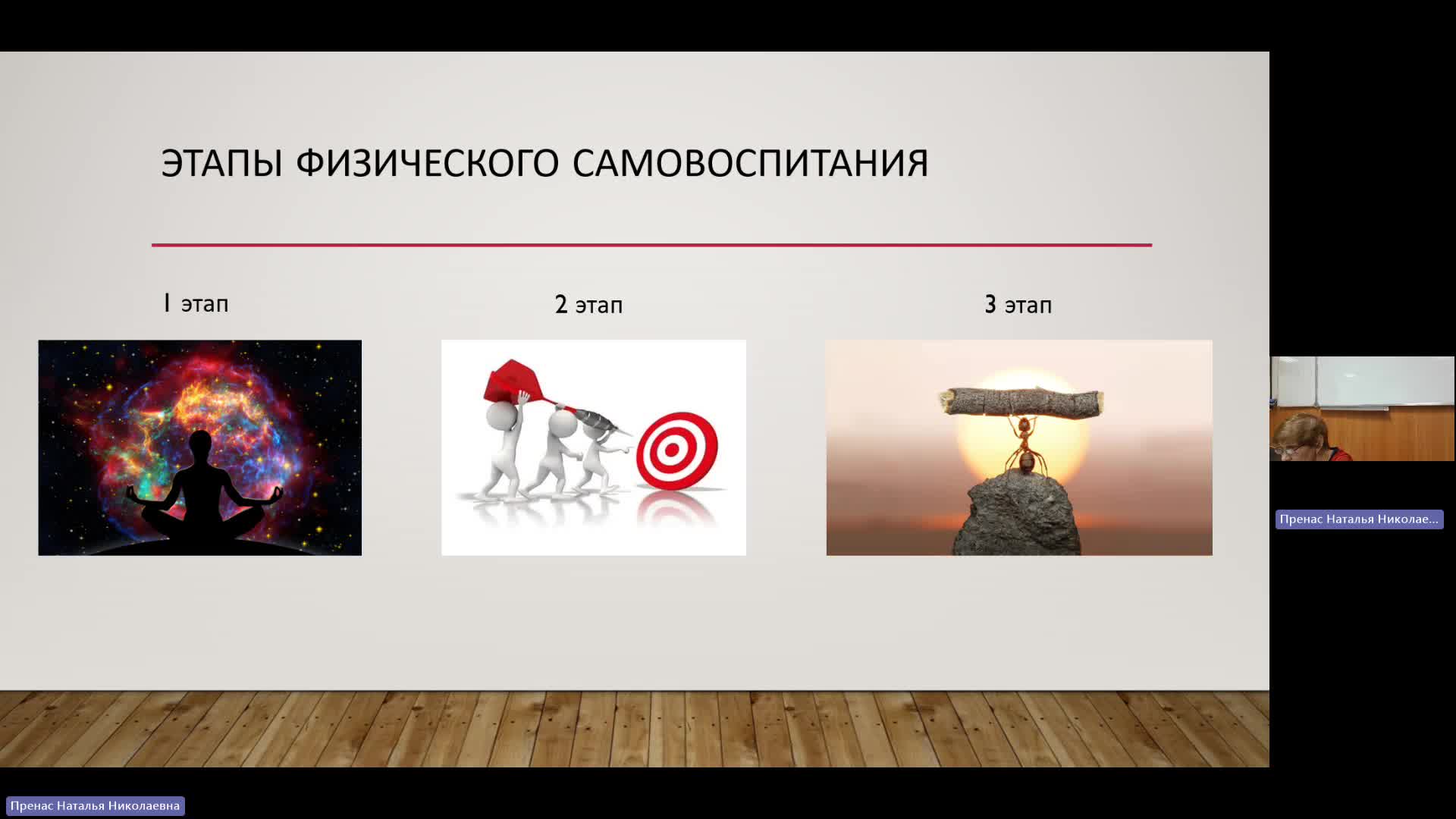 ЭТАПЫ ФИЗИЧЕСКОГО САМОВОСПИТАНИЯ

1 этап

2 этап

3 этап

Пренас Наталья Николае...

Пренас Наталья Николаевна